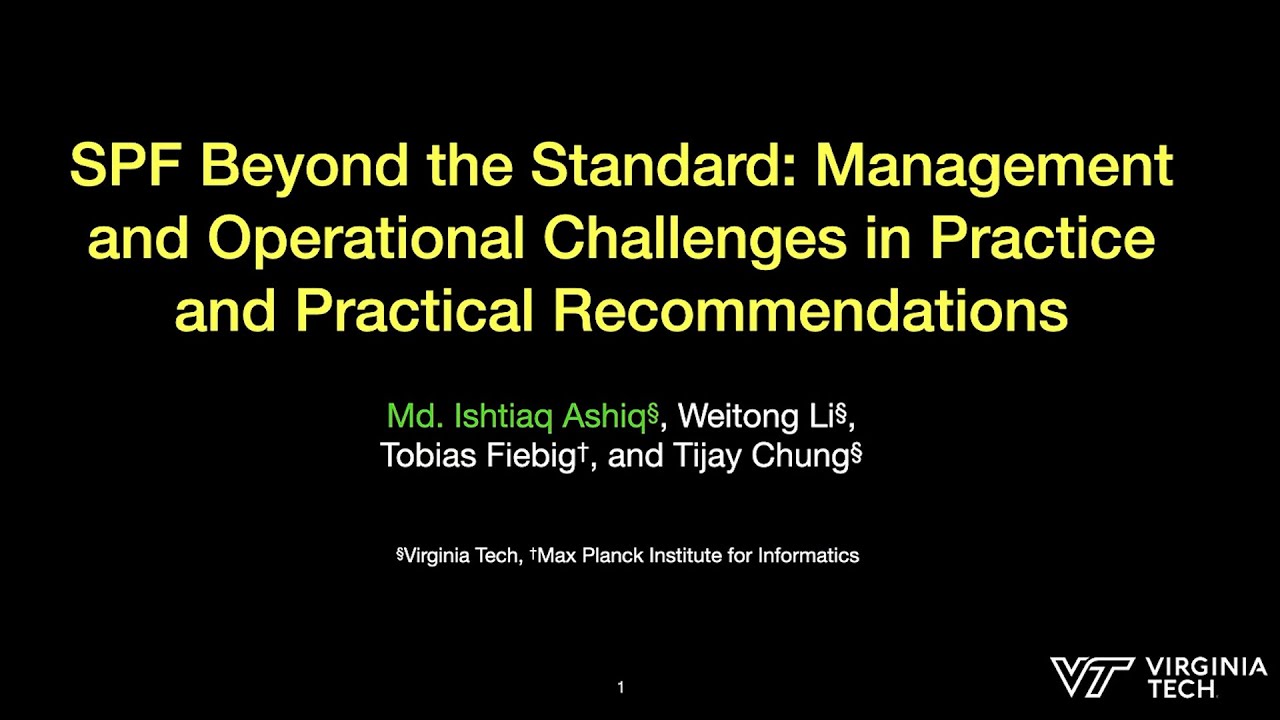 SPF Beyond the Standard: Management and Operational Challenges in Practice and Practical Recommendations

Md. Ishtiaq Ashiq§, Weitong Li§, Tobias Fiebig†, and Tijay Chung§

§Virginia Tech, †Max Planck Institute for Informatics

1

VT VIRGINIA TECH.